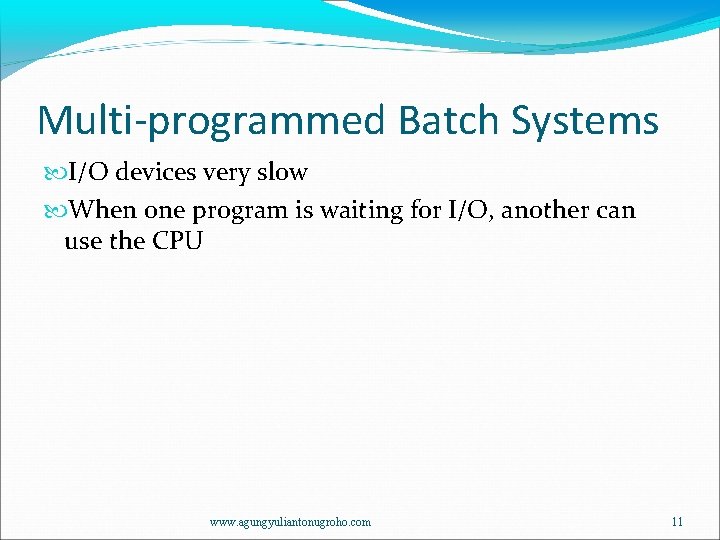 Multi-programmed Batch Systems

I/O devices very slow

When one program is waiting for I/O, another can use the CPU

www.agungyuliantonugroho.com

11